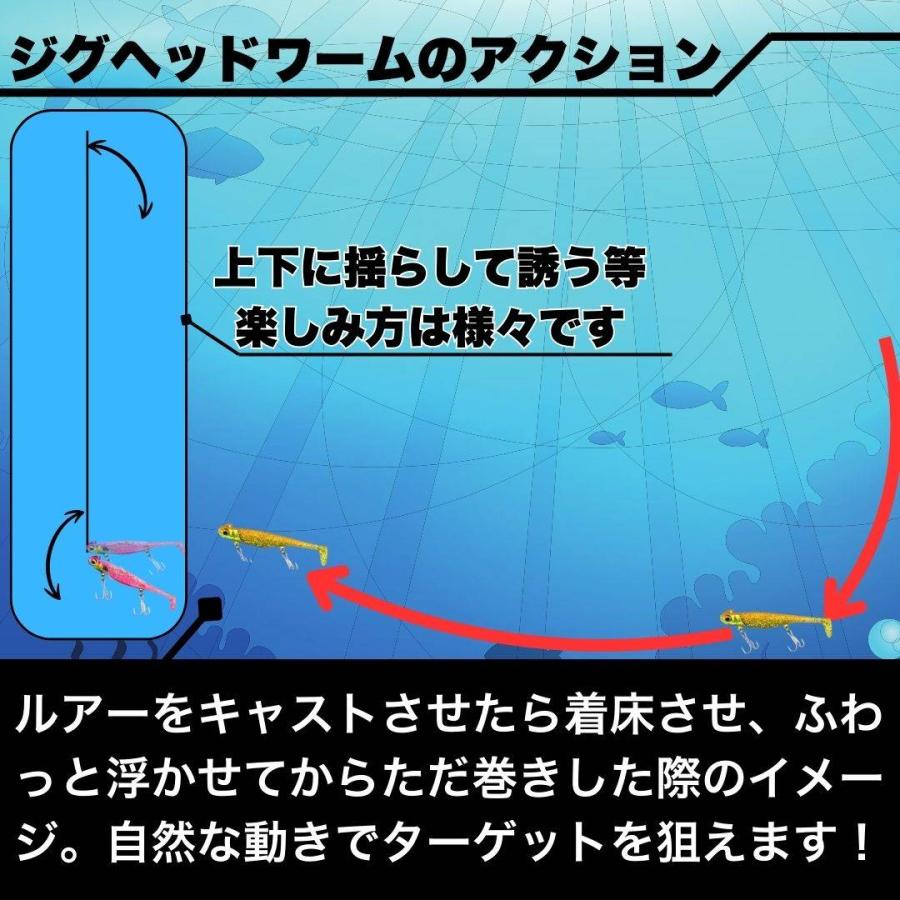 ジグヘッドワームのアクション

上下に揺らして誘う等
楽しみ方は様々です

ルアーをキャストさせたら着床させ、ふわっと浮かせてからただ巻きした際のイメージ。自然な動きでターゲットを狙えます！